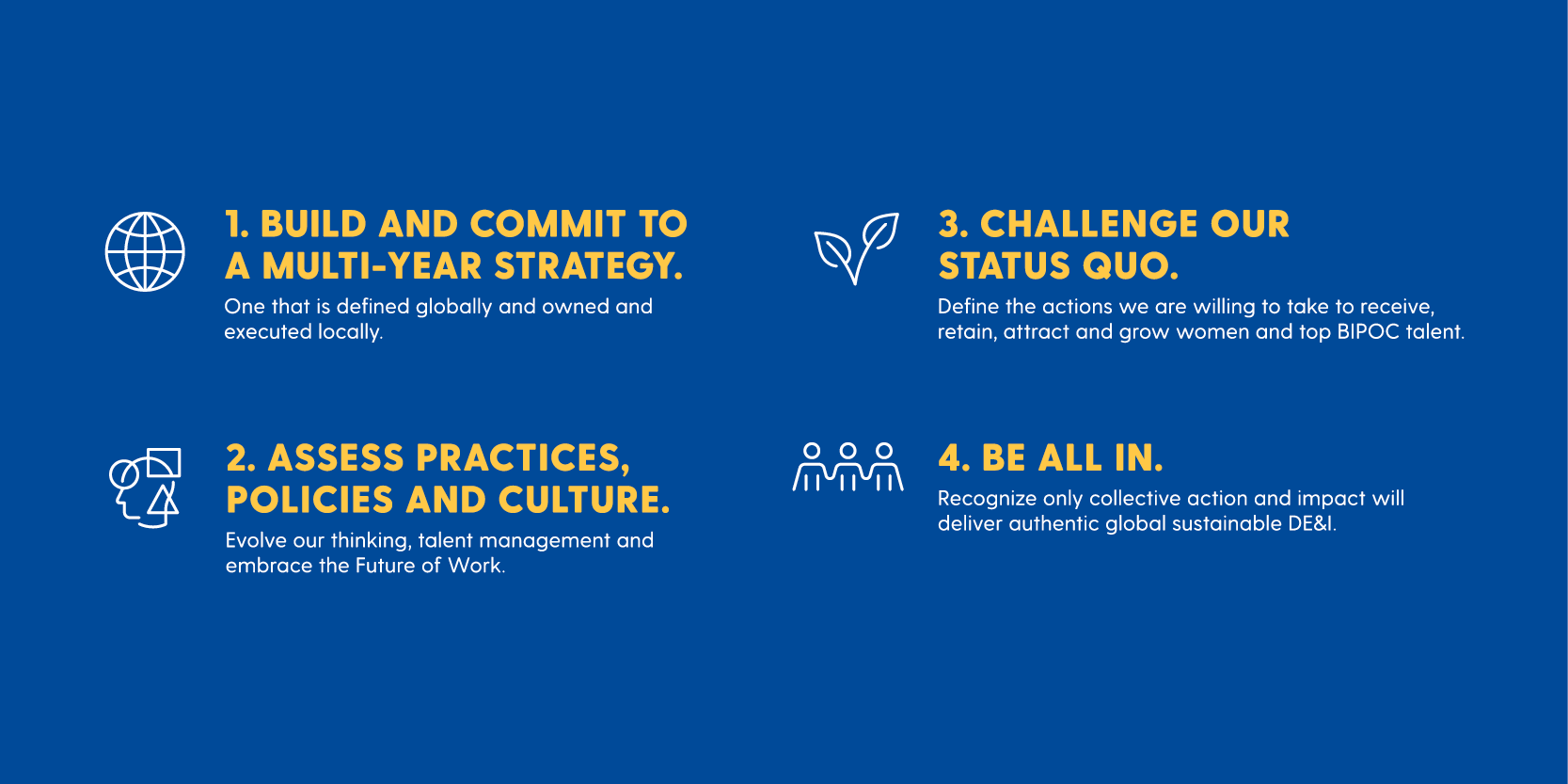 1. BUILD AND COMMIT TO A MULTI-YEAR STRATEGY.

One that is defined globally and owned and executed locally.

2. ASSESS PRACTICES, POLICIES AND CULTURE.

Evolve our thinking, talent management and embrace the Future of Work.

3. CHALLENGE OUR STATUS QUO.

Define the actions we are willing to take to receive, retain, attract and grow women and top BIPOC talent.

4. BE ALL IN.

Recognize only collective action and impact will deliver authentic global sustainable DE&I.